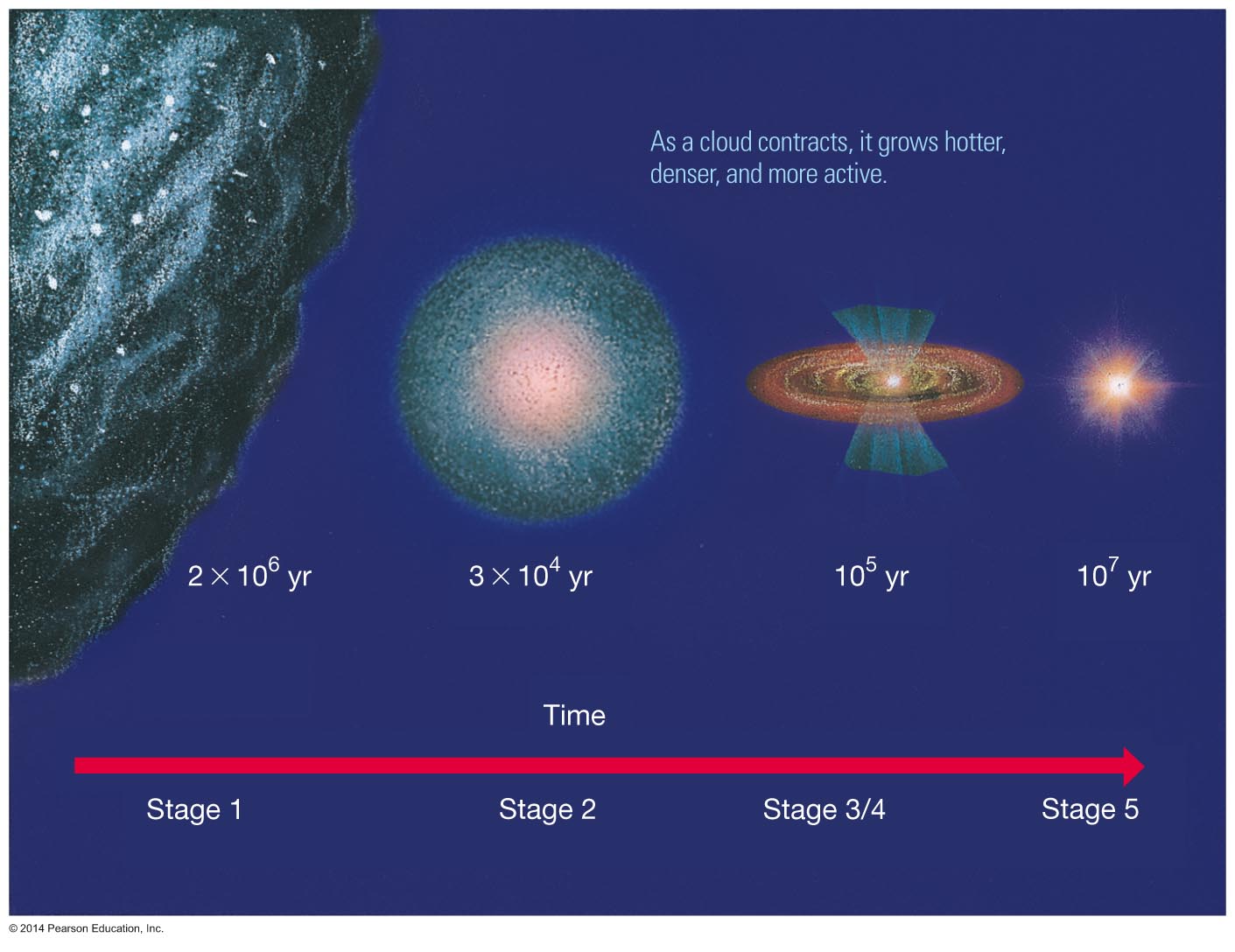 As a cloud contracts, it grows hotter, denser, and more active.

$2 \times 10^6$ yr

$3 \times 10^4$ yr

$10^5$ yr

$10^7$ yr

Time

Stage 1

Stage 2

Stage 3/4

Stage 5

© 2014 Pearson Education, Inc.